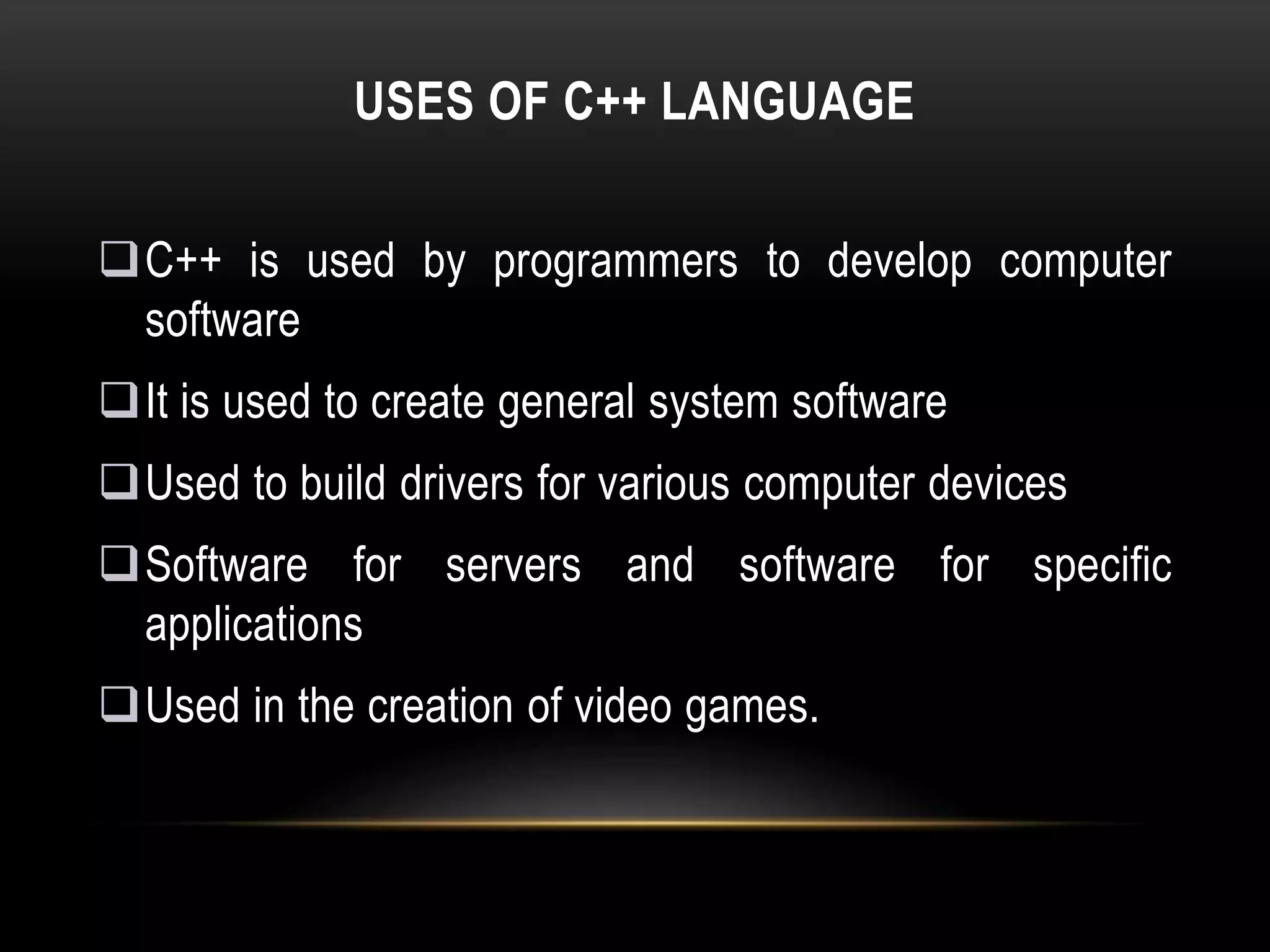 USES OF C++ LANGUAGE

❑ C++ is used by programmers to develop computer software

❑ It is used to create general system software

❑ Used to build drivers for various computer devices

❑ Software for servers and software for specific applications

❑ Used in the creation of video games.